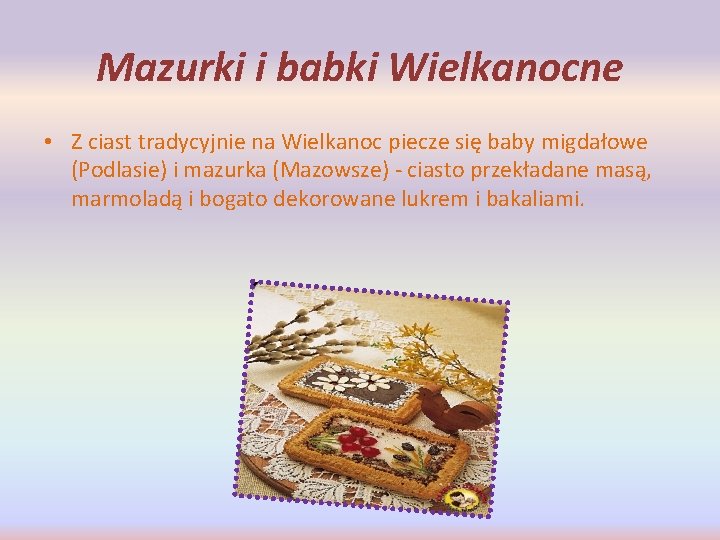 Mazurki i babki Wielkanocne

• Z ciast tradycyjnie na Wielkanoc piecze się baby migdałowe (Podlasie) i mazurka (Mazowsze) - ciasto przekładane masą, marmoladą i bogato dekorowane lukrem i bakaliami.